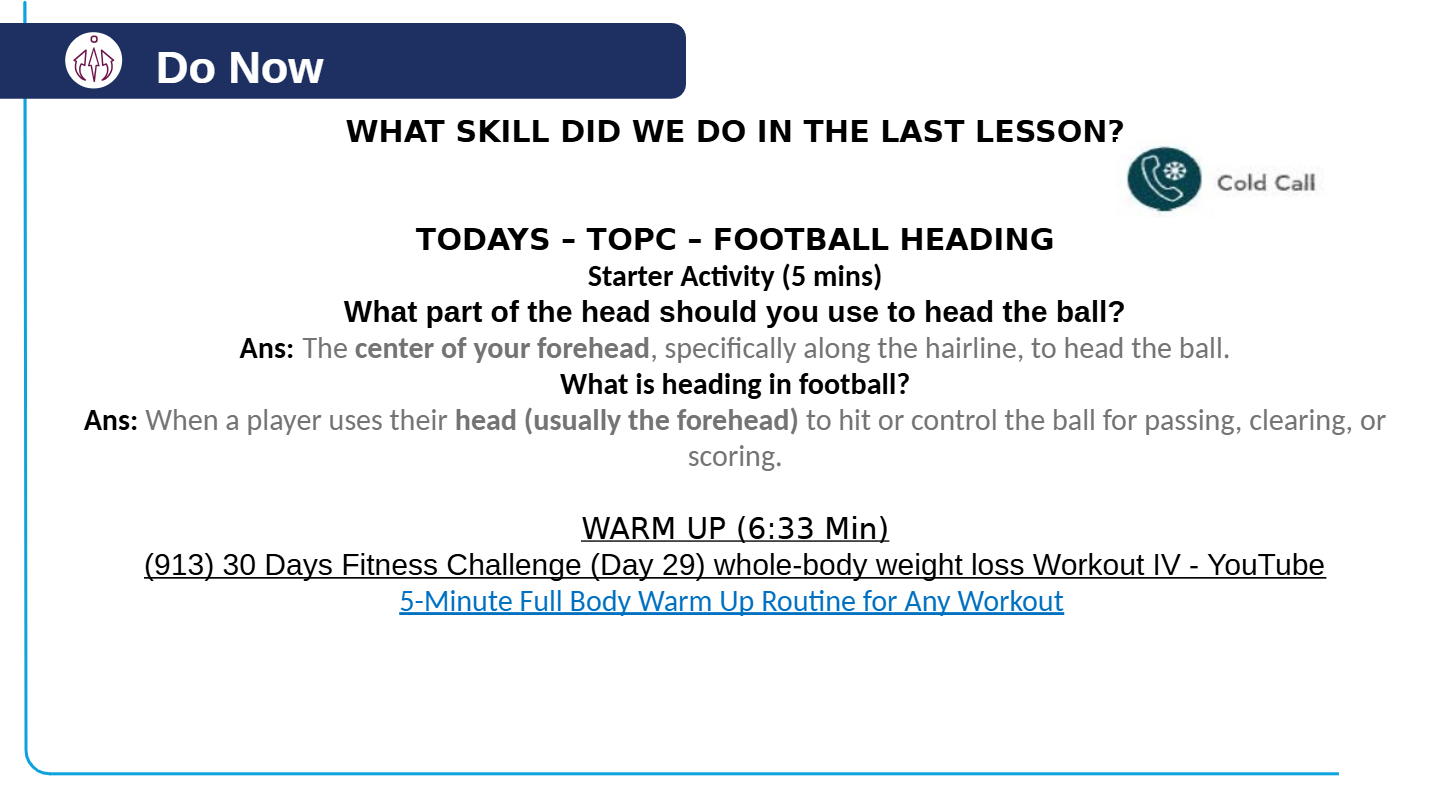 Do Now

WHAT SKILL DID WE DO IN THE LAST LESSON?

Cold Call

TODAYS – TOPC – FOOTBALL HEADING

Starter Activity (5 mins)

What part of the head should you use to head the ball?

Ans: The center of your forehead, specifically along the hairline, to head the ball.

What is heading in football?

Ans: When a player uses their head (usually the forehead) to hit or control the ball for passing, clearing, or scoring.

WARM UP (6:33 Min)

(913) 30 Days Fitness Challenge (Day 29) whole-body weight loss Workout IV - YouTube

5-Minute Full Body Warm Up Routine for Any Workout